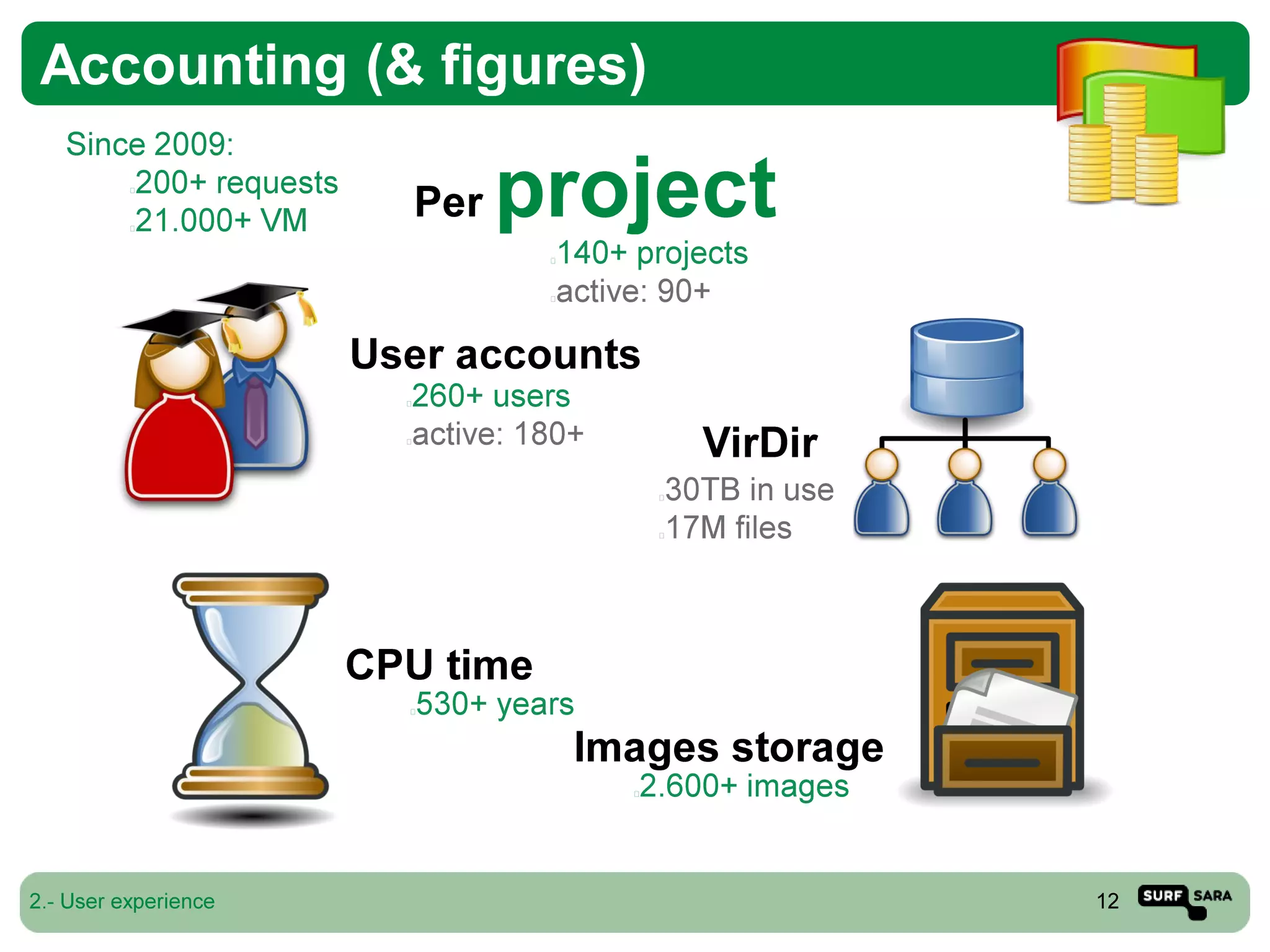 Accounting (& figures)

Since 2009:
200+ requests
21.000+ VM

Per project
140+ projects
active: 90+

User accounts
260+ users
active: 180+

VirDir
30TB in use
17M files

CPU time
530+ years

Images storage
2.600+ images

2.- User experience

12

SURF SARA